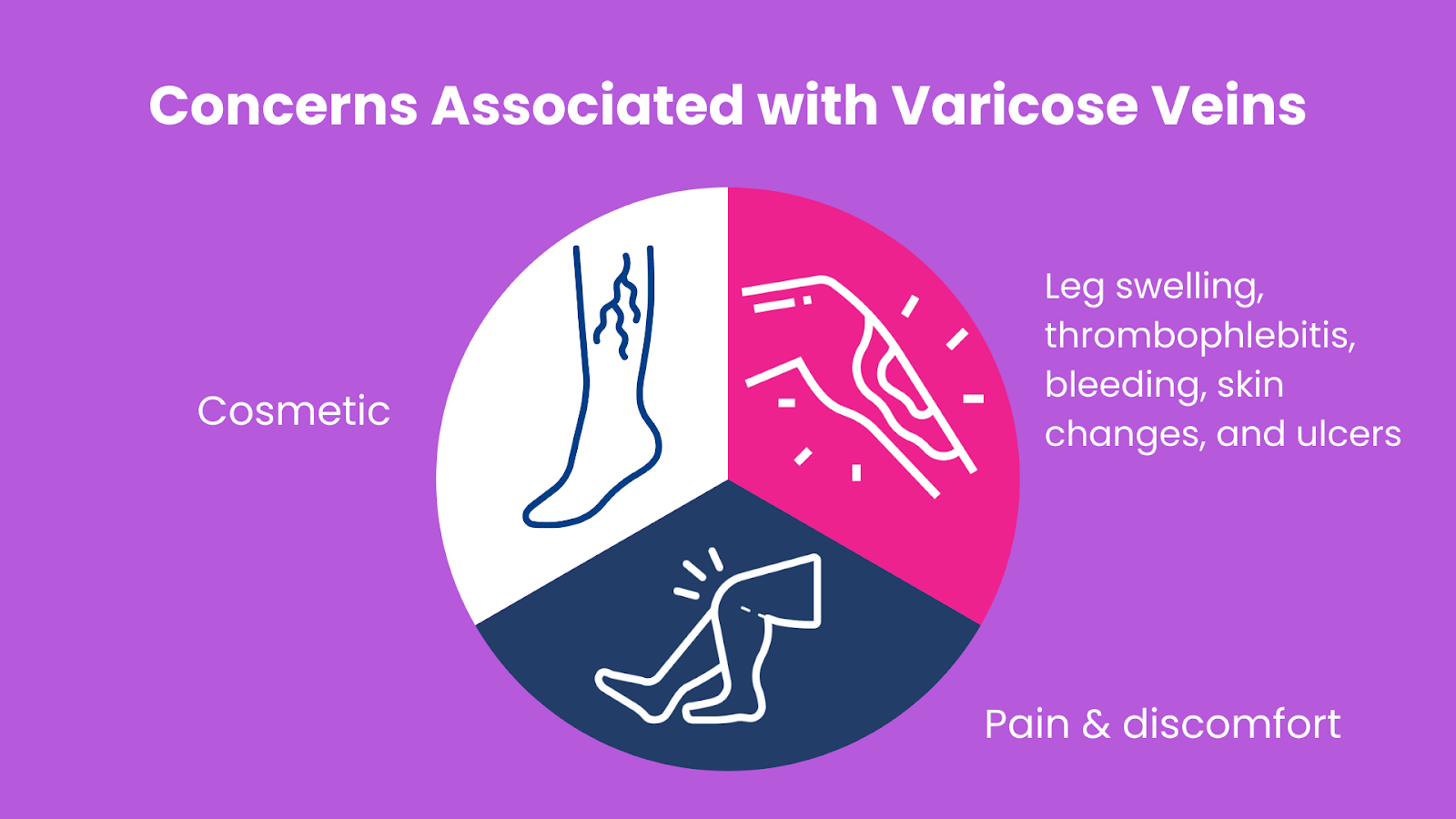 Concerns Associated with Varicose Veins

Cosmetic

Leg swelling, thrombophlebitis, bleeding, skin changes, and ulcers

Pain & discomfort